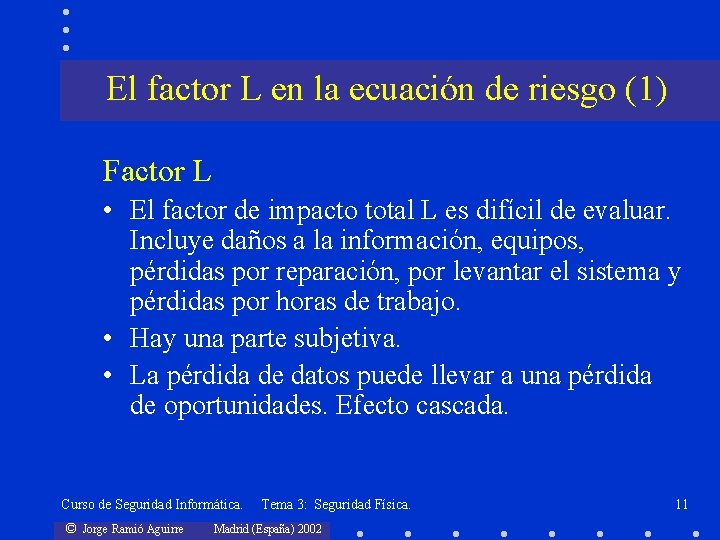 El factor L en la ecuación de riesgo (1)

Factor L

• El factor de impacto total L es difícil de evaluar. Incluye daños a la información, equipos, pérdidas por reparación, por levantar el sistema y pérdidas por horas de trabajo.
• Hay una parte subjetiva.
• La pérdida de datos puede llevar a una pérdida de oportunidades. Efecto cascada.

Curso de Seguridad Informática. Tema 3: Seguridad Física. 11

© Jorge Ramió Aguirre Madrid (España) 2002